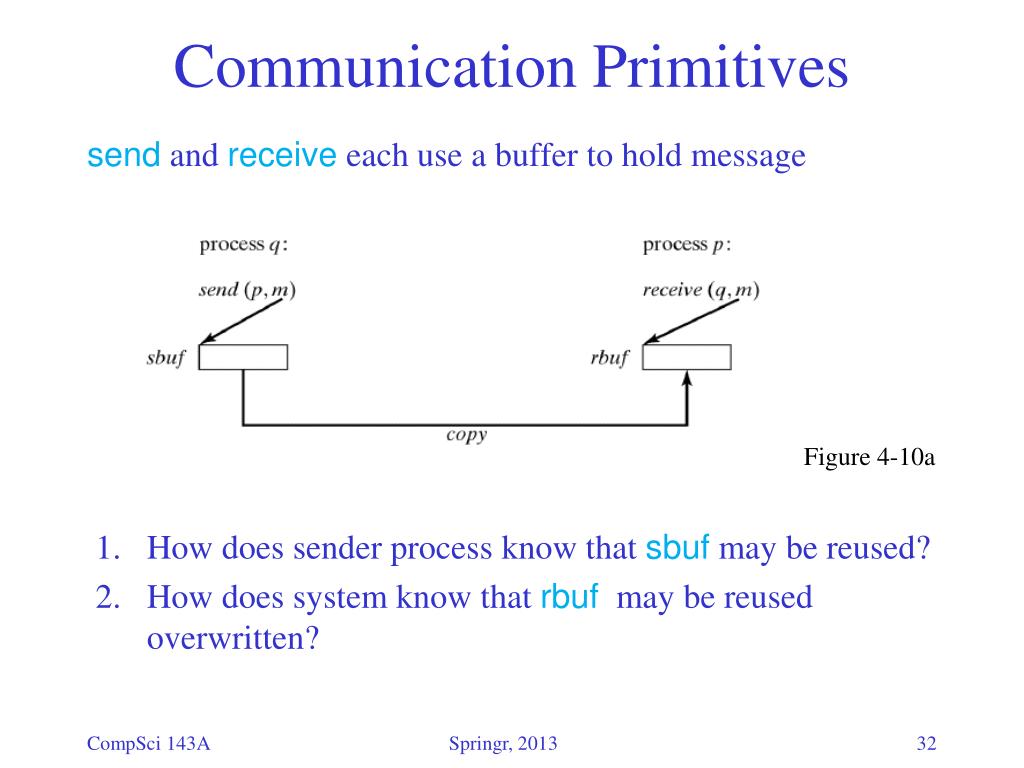 Communication Primitives

send and receive each use a buffer to hold message

process $q$:

send $(p, m)$

sbuf

process $p$:

receive $(q, m)$

rbuf

copy

Figure 4-10a

1. How does sender process know that sbuf may be reused?
2. How does system know that rbuf may be reused overwritten?

CompSci 143A

Springr, 2013

32